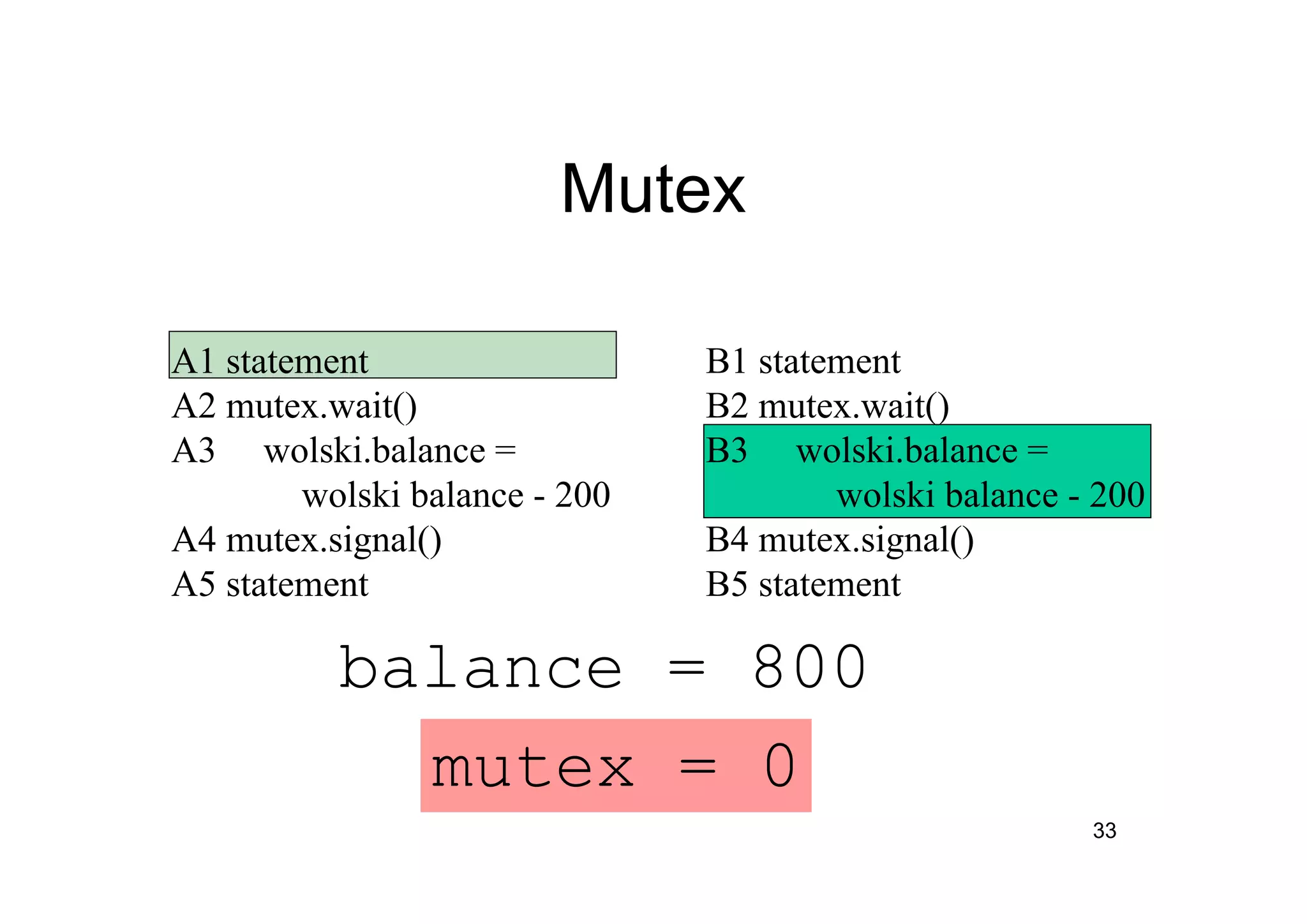 Mutex

A1 statement
A2 mutex.wait()
A3 wolski.balance =
wolski balance - 200
A4 mutex.signal()
A5 statement

B1 statement
B2 mutex.wait()
B3 wolski.balance =
wolski balance - 200
B4 mutex.signal()
B5 statement

balance = 800

mutex = 0

33